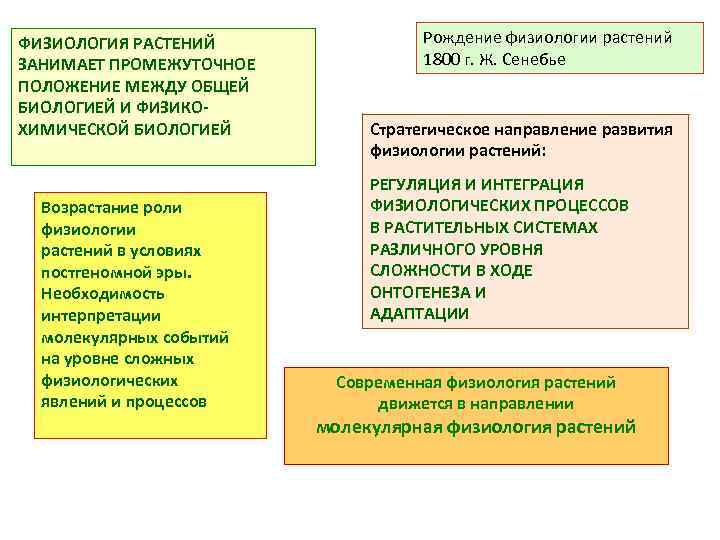 ФИЗИОЛОГИЯ РАСТЕНИЙ ЗАНИМАЕТ ПРОМЕЖУТОЧНОЕ ПОЛОЖЕНИЕ МЕЖДУ ОБЩЕЙ БИОЛОГИЕЙ И ФИЗИКО-ХИМИЧЕСКОЙ БИОЛОГИЕЙ

Рождение физиологии растений 1800 г. Ж. Сенебье

Стратегическое направление развития физиологии растений:

РЕГУЛЯЦИЯ И ИНТЕГРАЦИЯ ФИЗИОЛОГИЧЕСКИХ ПРОЦЕССОВ В РАСТИТЕЛЬНЫХ СИСТЕМАХ РАЗЛИЧНОГО УРОВНЯ СЛОЖНОСТИ В ХОДЕ ОНТОГЕНЕЗА И АДАПТАЦИИ

Возрастание роли физиологии растений в условиях постгеномной эры. Необходимость интерпретации молекулярных событий на уровне сложных физиологических явлений и процессов

Современная физиология растений движется в направлении
молекулярная физиология растений